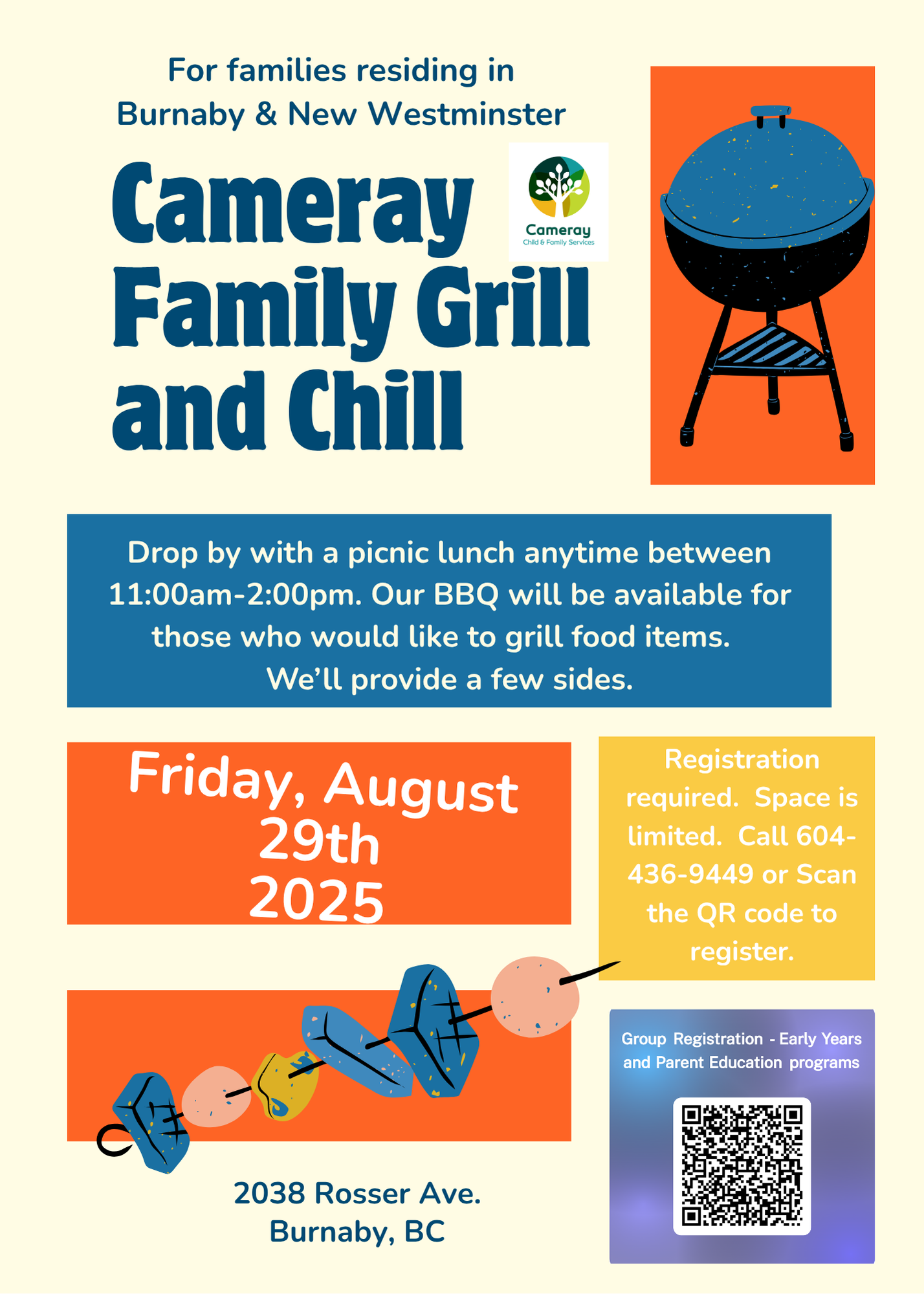 For families residing in Burnaby & New Westminster

Cameray Family Grill and Chill

Cameray
Child & Family Services

Drop by with a picnic lunch anytime between 11:00am-2:00pm. Our BBQ will be available for those who would like to grill food items. We'll provide a few sides.

Friday, August 29th 2025

Registration required. Space is limited. Call 604-436-9449 or Scan the QR code to register.

Group Registration - Early Years and Parent Education programs

2038 Rosser Ave. Burnaby, BC